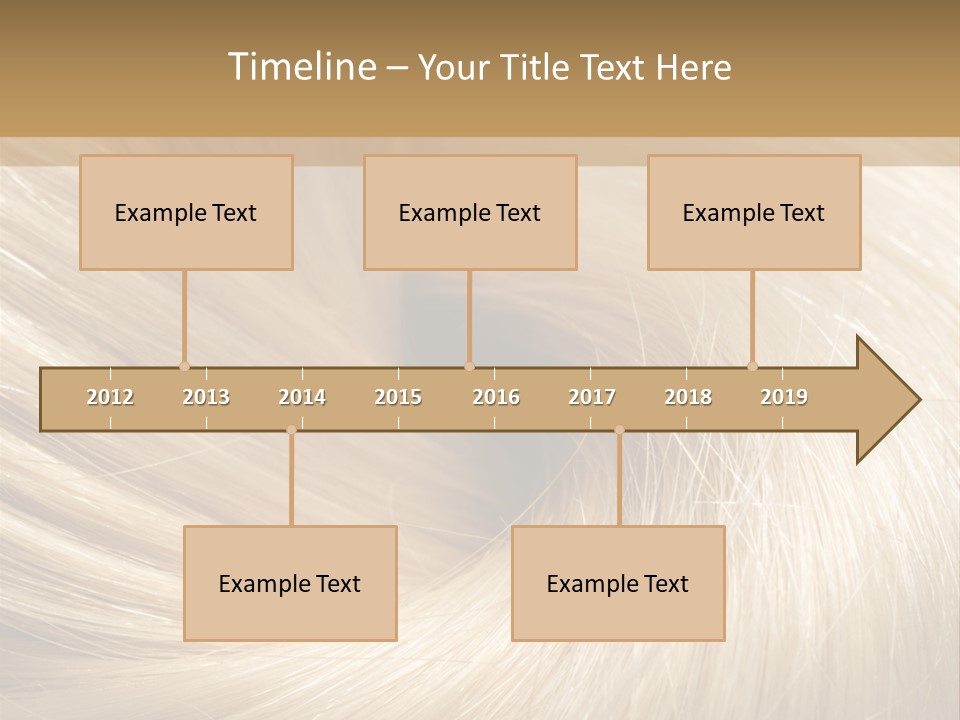 Timeline – Your Title Text Here

Example Text

Example Text

Example Text

2012 2013 2014 2015 2016 2017 2018 2019

Example Text

Example Text